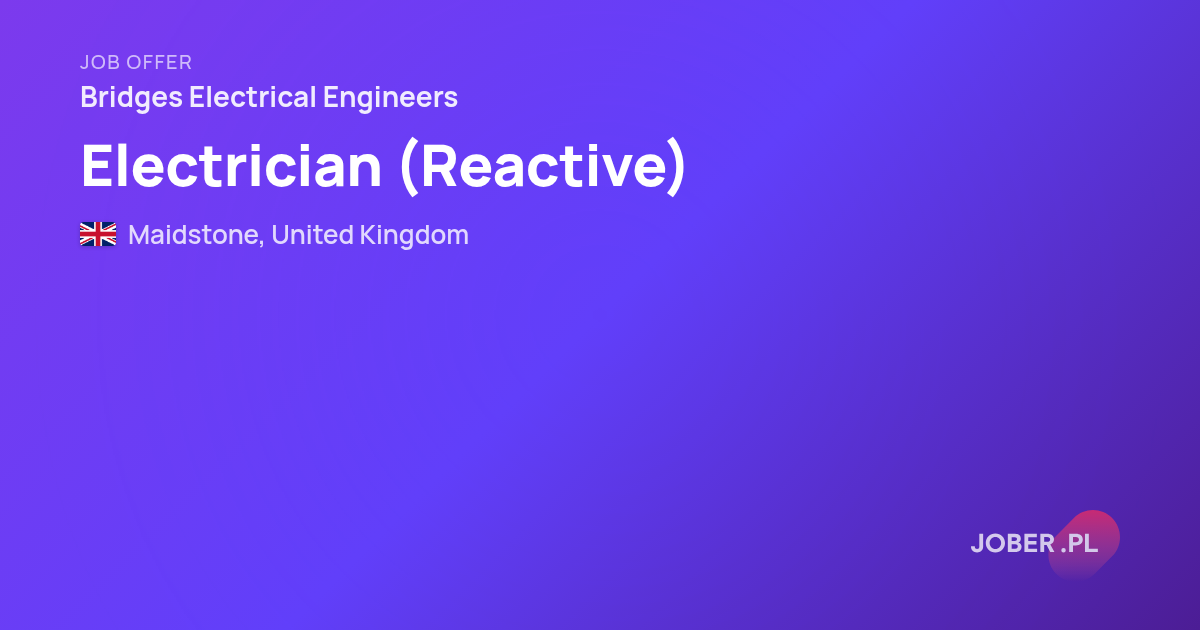 JOB OFFER

Bridges Electrical Engineers

Electrician (Reactive)

Maidstone, United Kingdom

JOBER.PL